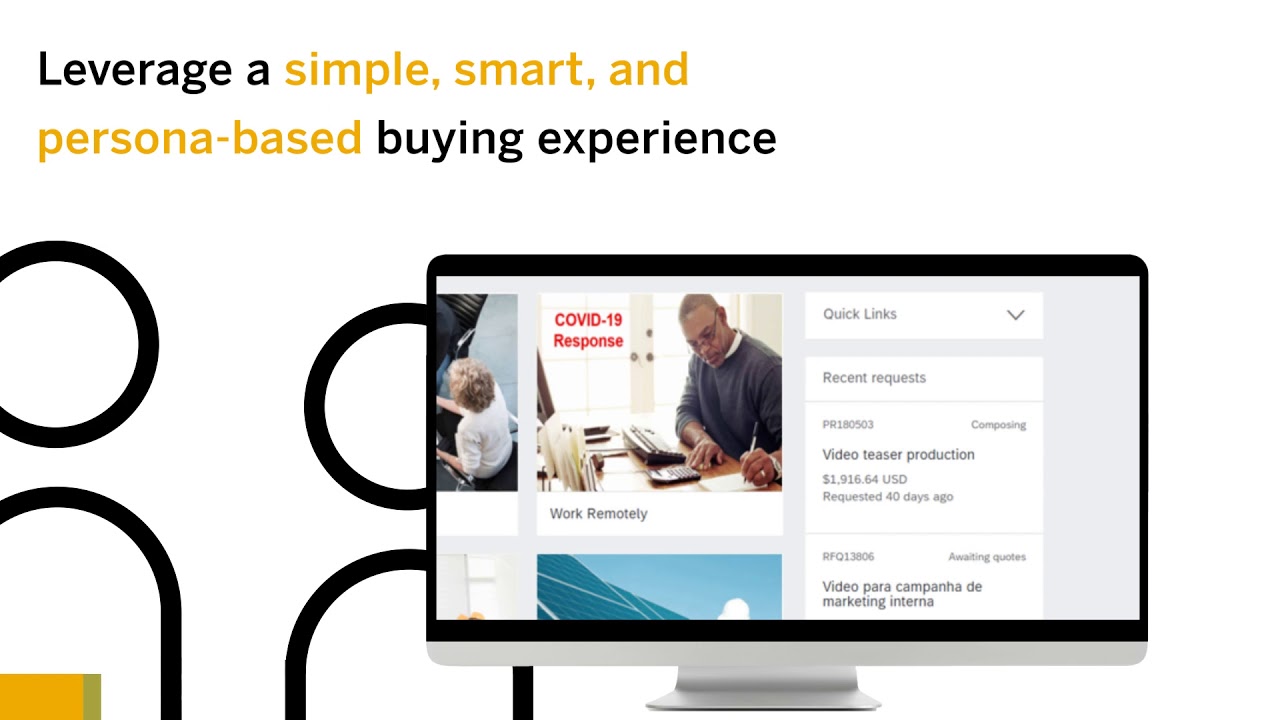 Leverage a simple, smart, and persona-based buying experience

COVID-19 Response

Work Remotely

Quick Links

Recent requests

PR180503 Composing

Video teaser production

$1,916.64 USD

Requested 40 days ago

RFQ13806 Awaiting quotes

Video para campanha de marketing interna